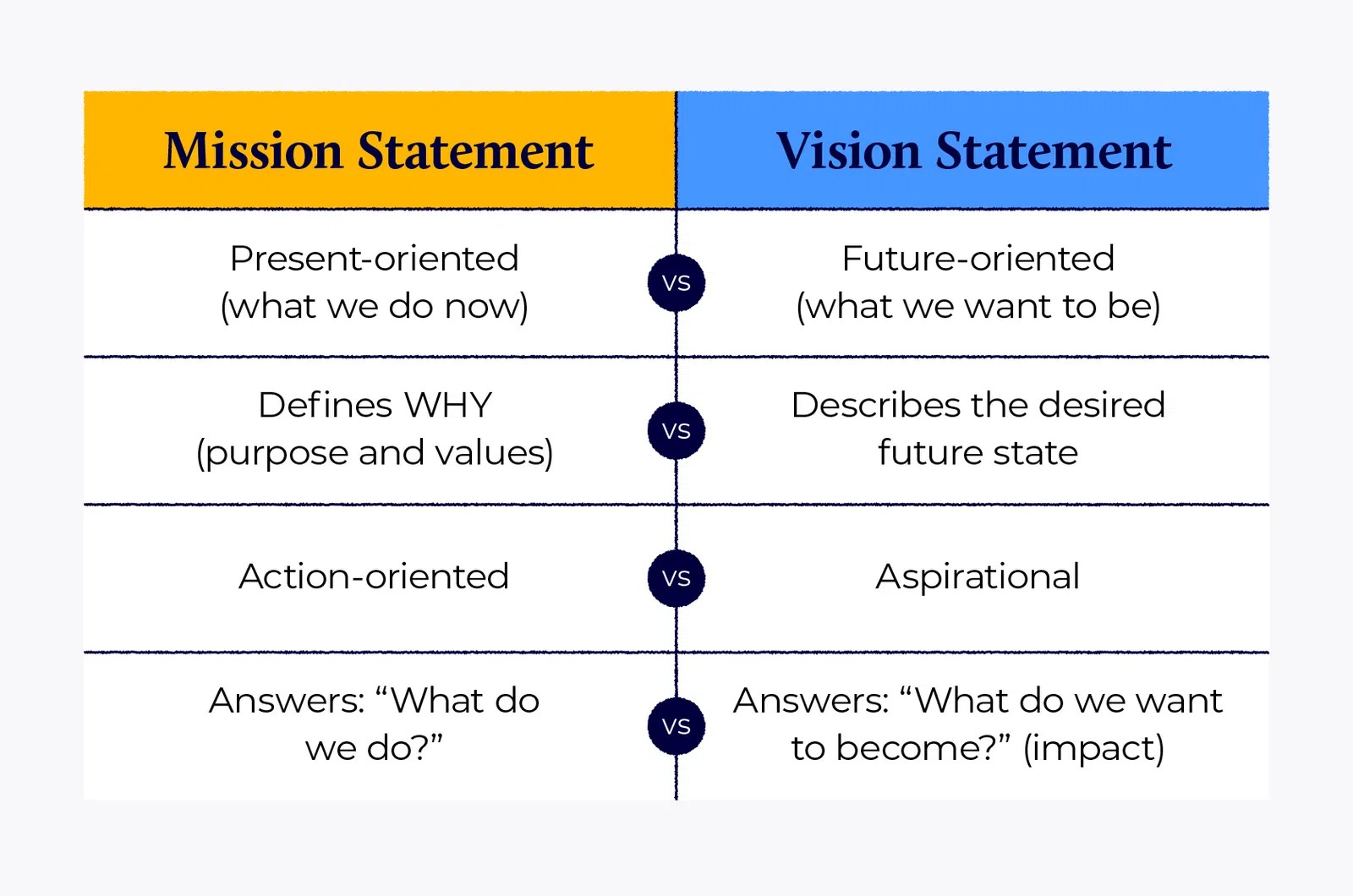 | Mission Statement | | Vision Statement |
|---|---|---|
| Present-oriented (what we do now) | VS | Future-oriented (what we want to be) |
| Defines WHY (purpose and values) | VS | Describes the desired future state |
| Action-oriented | VS | Aspirational |
| Answers: “What do we do?” | VS | Answers: “What do we want to become?” (impact) |